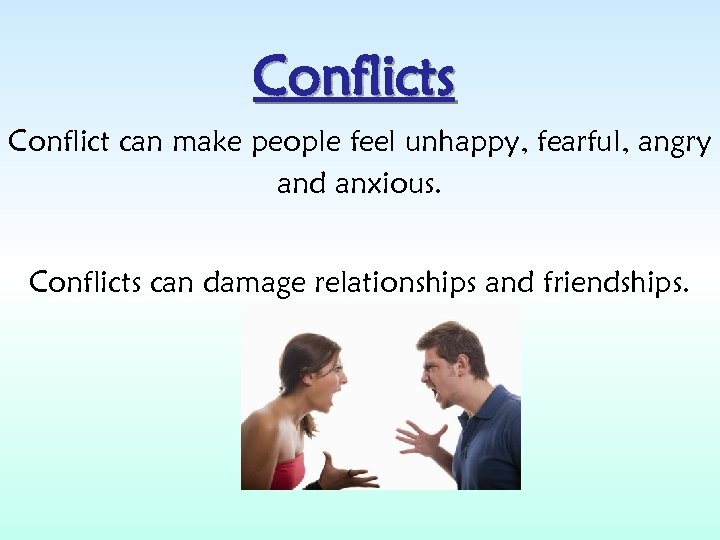 Conflicts

Conflict can make people feel unhappy, fearful, angry and anxious.

Conflicts can damage relationships and friendships.